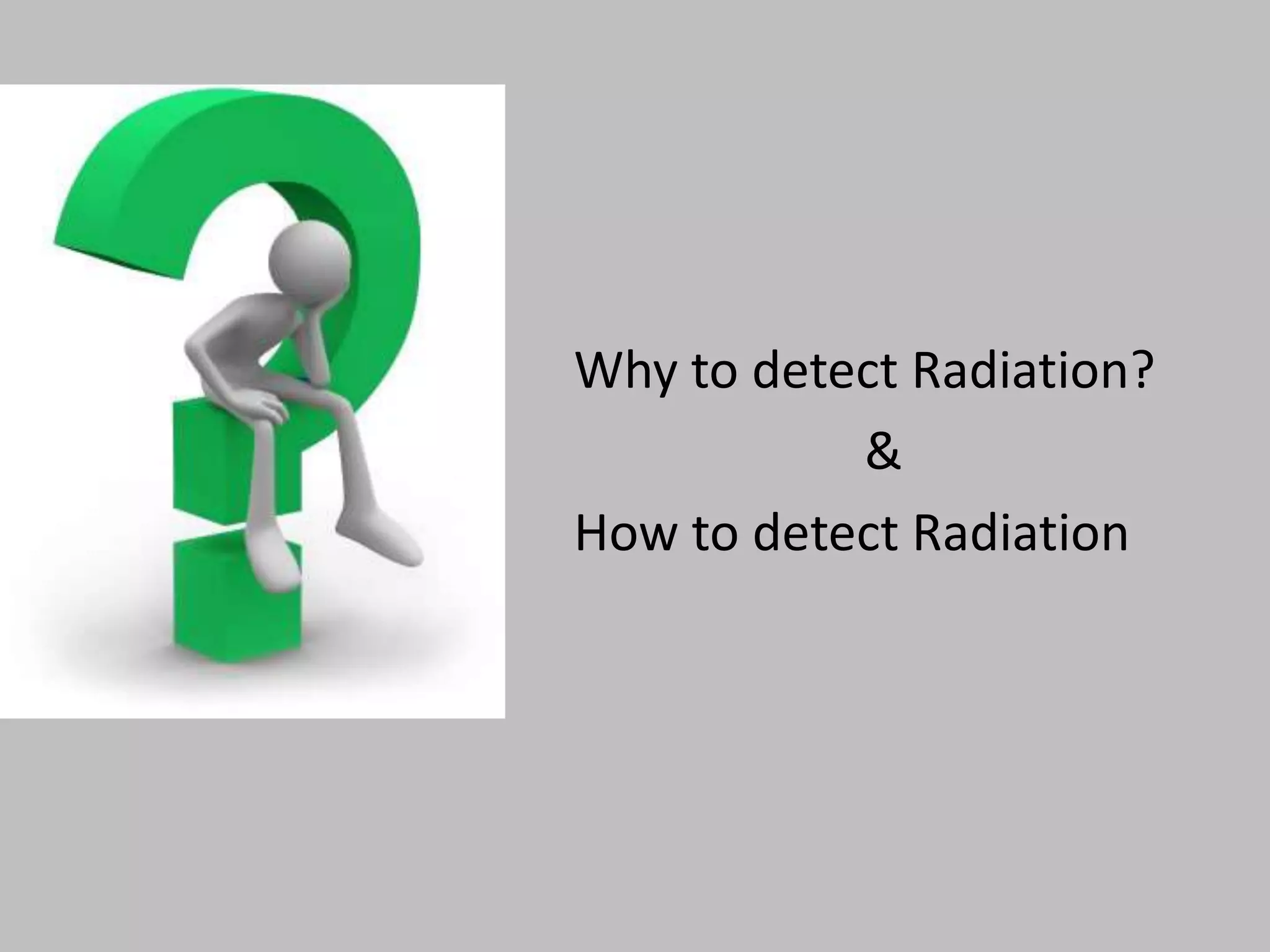 Why to detect Radiation?

&

How to detect Radiation